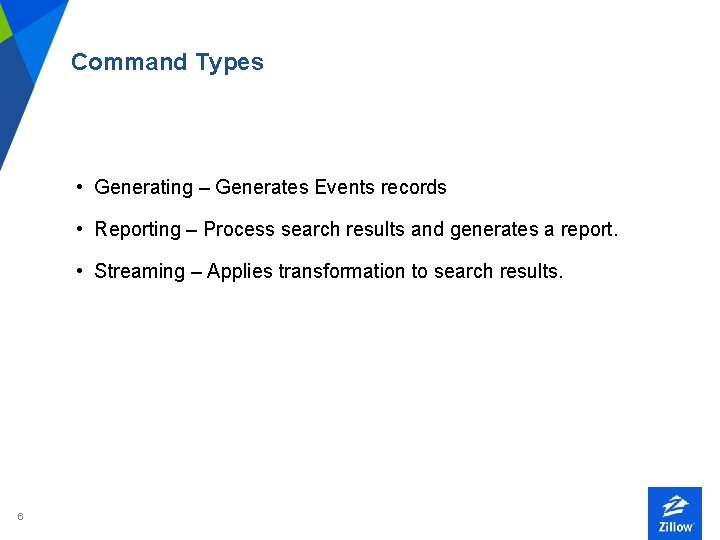 Command Types

• Generating – Generates Events records

• Reporting – Process search results and generates a report.

• Streaming – Applies transformation to search results.

6

Zillow